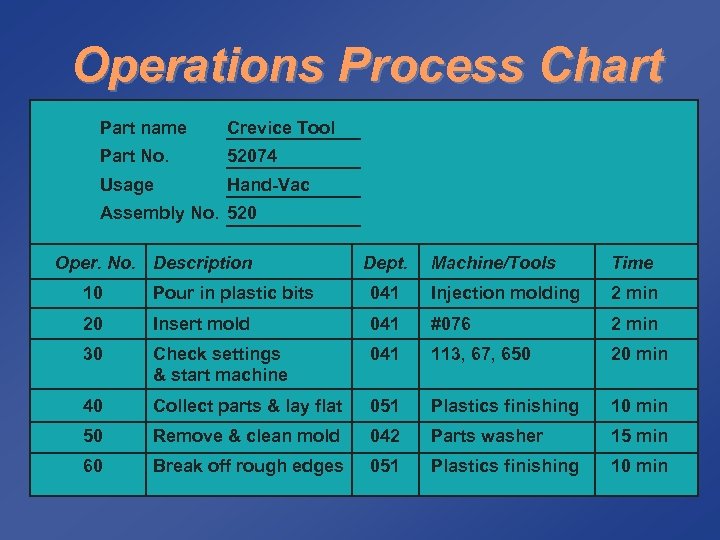 Operations Process Chart

Part name Crevice Tool
Part No. 52074
Usage Hand-Vac
Assembly No. 520

| Oper. No. | Description | Dept. | Machine/Tools | Time |
|---|---|---|---|---|
| 10 | Pour in plastic bits | 041 | Injection molding | 2 min |
| 20 | Insert mold | 041 | #076 | 2 min |
| 30 | Check settings & start machine | 041 | 113, 67, 650 | 20 min |
| 40 | Collect parts & lay flat | 051 | Plastics finishing | 10 min |
| 50 | Remove & clean mold | 042 | Parts washer | 15 min |
| 60 | Break off rough edges | 051 | Plastics finishing | 10 min |